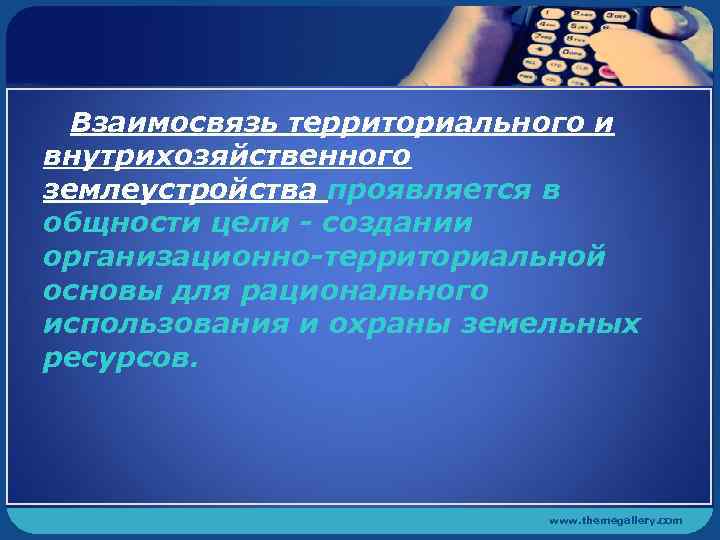 Взаимосвязь территориального и внутрихозяйственного землеустройства проявляется в общности цели - создании организационно-территориальной основы для рационального использования и охраны земельных ресурсов.

www.themegallery.com